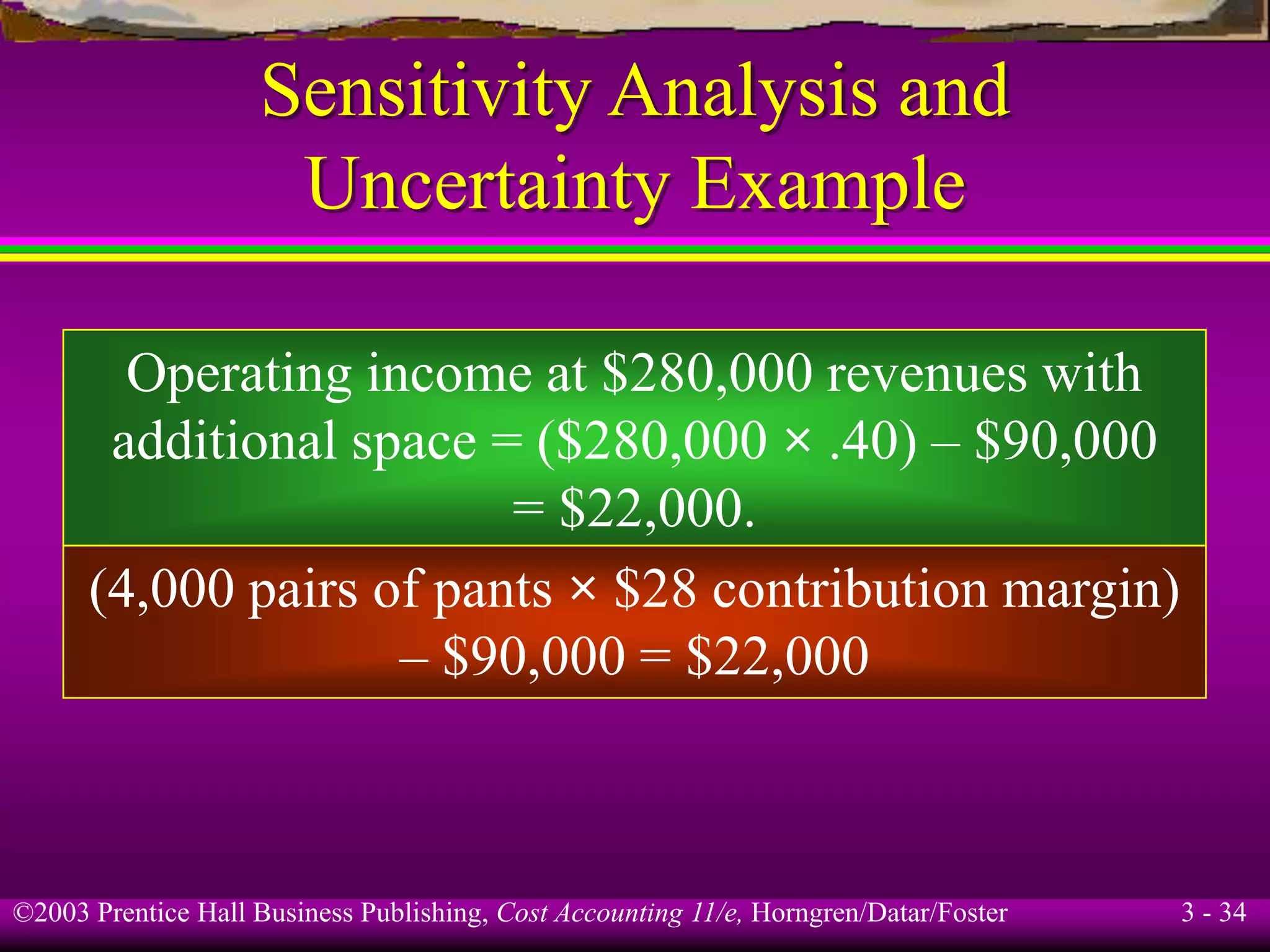 Sensitivity Analysis and Uncertainty Example

Operating income at \$280,000 revenues with additional space = (\$280,000 × .40) – \$90,000 = \$22,000.

(4,000 pairs of pants × \$28 contribution margin) – \$90,000 = \$22,000

©2003 Prentice Hall Business Publishing, Cost Accounting 11/e, Horngren/Datar/Foster

3 - 34